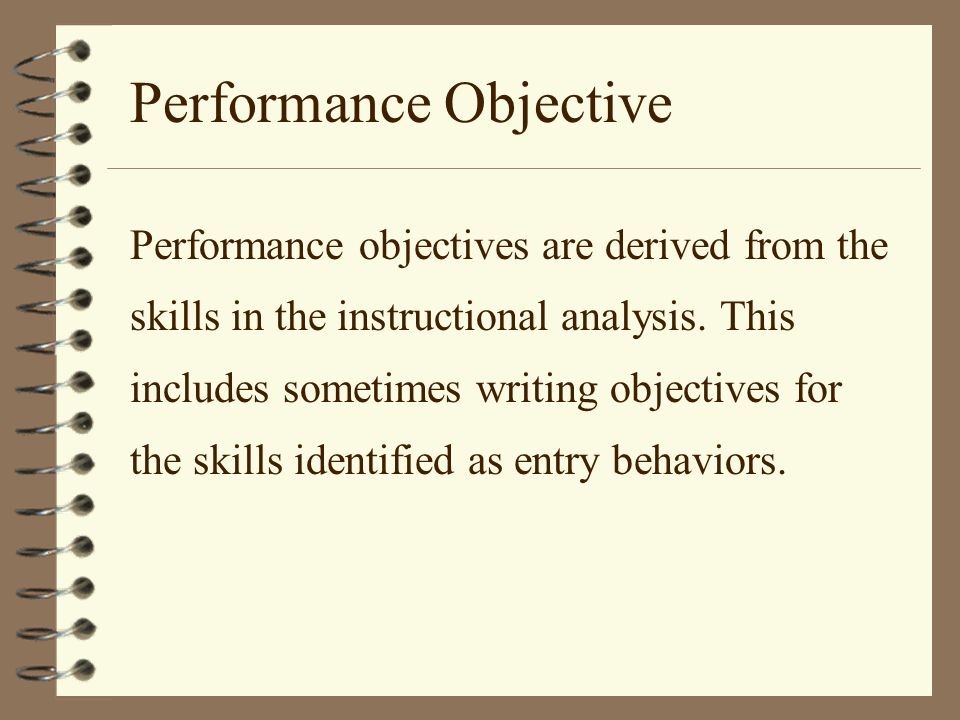 Performance Objective

Performance objectives are derived from the skills in the instructional analysis. This includes sometimes writing objectives for the skills identified as entry behaviors.